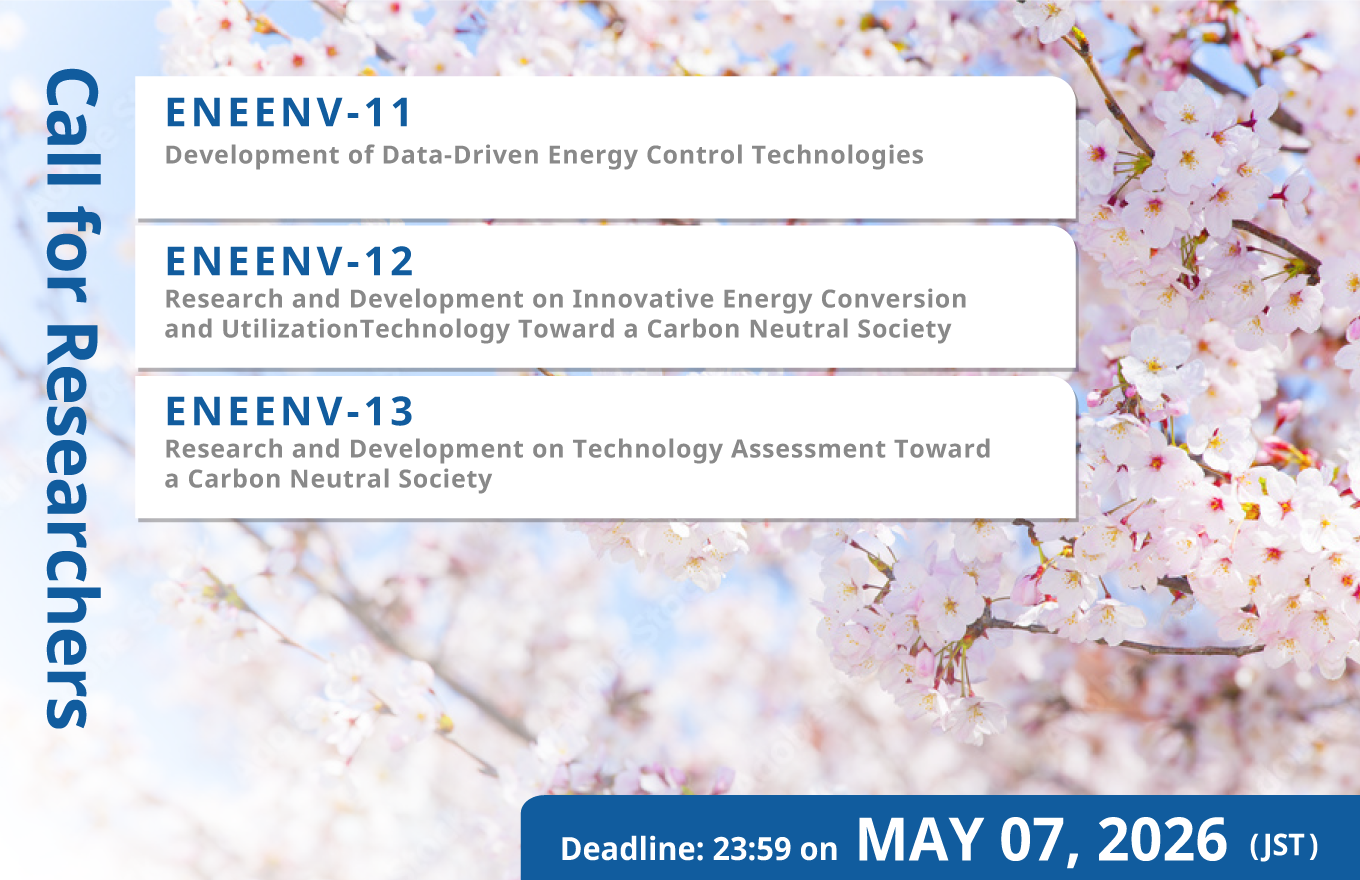 Call for Researchers

ENEENV-11
Development of Data-Driven Energy Control Technologies

ENEENV-12
Research and Development on Innovative Energy Conversion and UtilizationTechnology Toward a Carbon Neutral Society

ENEENV-13
Research and Development on Technology Assessment Toward a Carbon Neutral Society

Deadline: 23:59 on MAY 07, 2026 (JST)